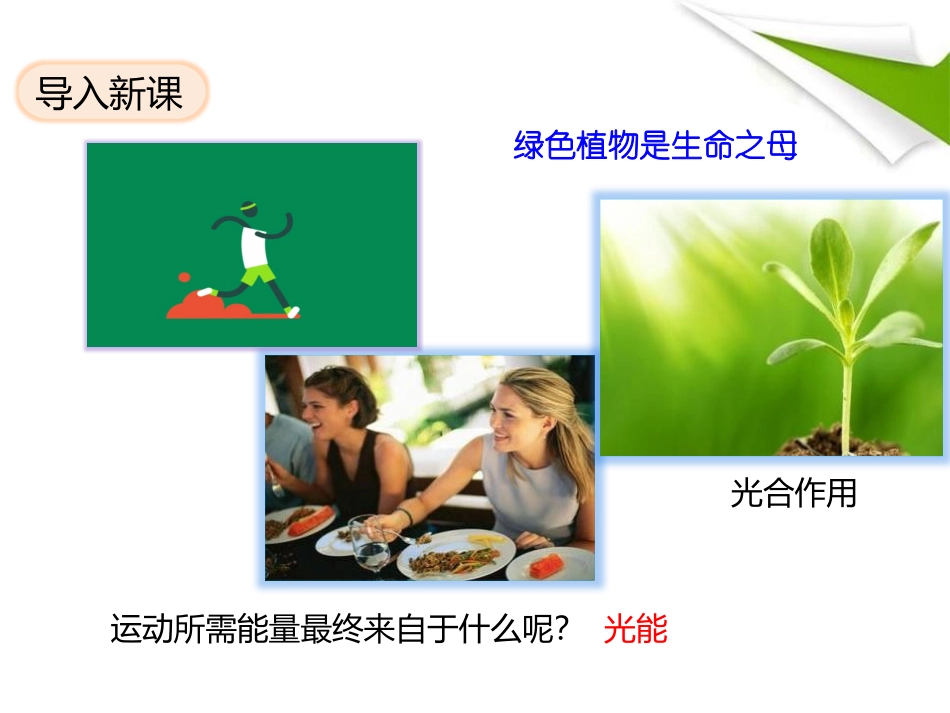 导入新课

绿色植物是生命之母

光合作用

运动所需能量最终来自于什么呢？ 光能